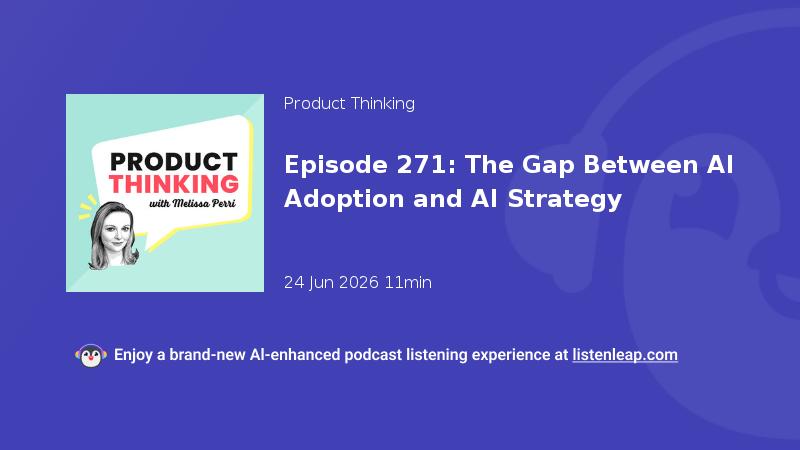 PRODUCT THINKING
with Melissa Perri

Product Thinking

Episode 271: The Gap Between AI Adoption and AI Strategy

24 Jun 2026 11min

Enjoy a brand-new AI-enhanced podcast listening experience at listenleap.com